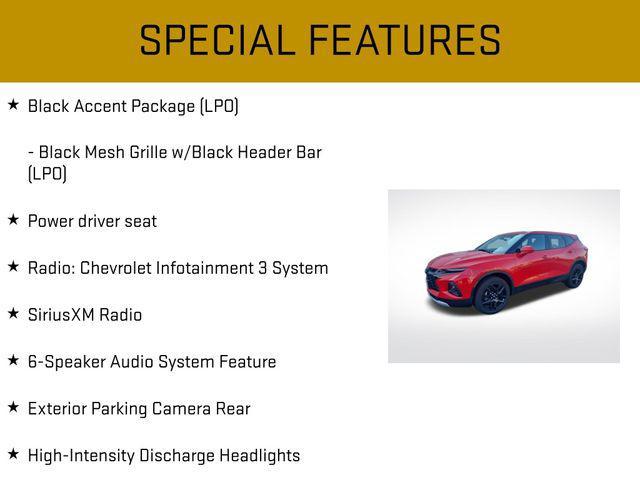 SPECIAL FEATURES

★ Black Accent Package (LPO)

- Black Mesh Grille w/Black Header Bar (LPO)

★ Power driver seat

★ Radio: Chevrolet Infotainment 3 System

★ SiriusXM Radio

★ 6-Speaker Audio System Feature

★ Exterior Parking Camera Rear

★ High-Intensity Discharge Headlights